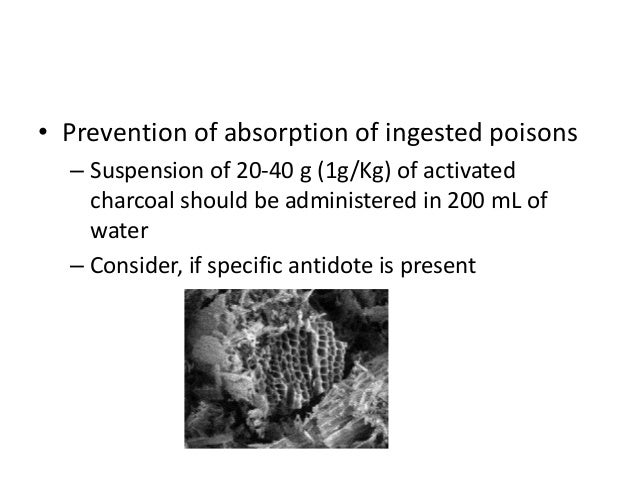 • Prevention of absorption of ingested poisons
– Suspension of 20-40 g (1g/Kg) of activated charcoal should be administered in 200 mL of water
– Consider, if specific antidote is present